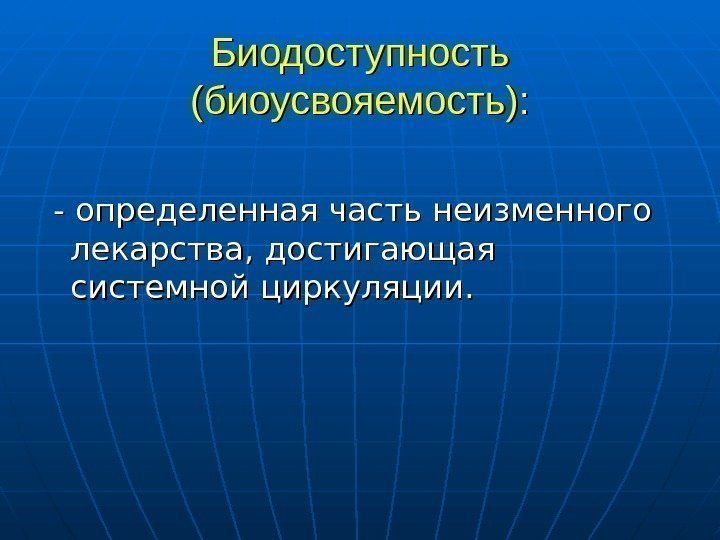 Биодоступность (биоусвояемость):

- определенная часть неизменного лекарства, достигающая системной циркуляции.